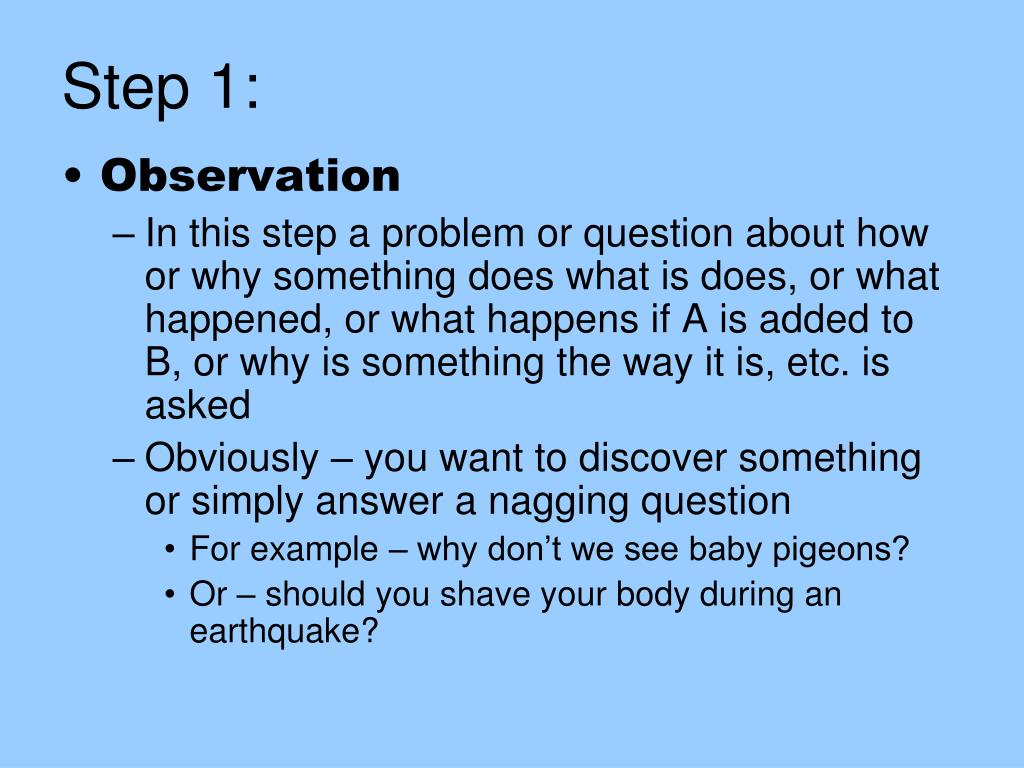 Step 1:

• Observation

– In this step a problem or question about how or why something does what is does, or what happened, or what happens if A is added to B, or why is something the way it is, etc. is asked

– Obviously – you want to discover something or simply answer a nagging question

• For example – why don’t we see baby pigeons?

• Or – should you shave your body during an earthquake?